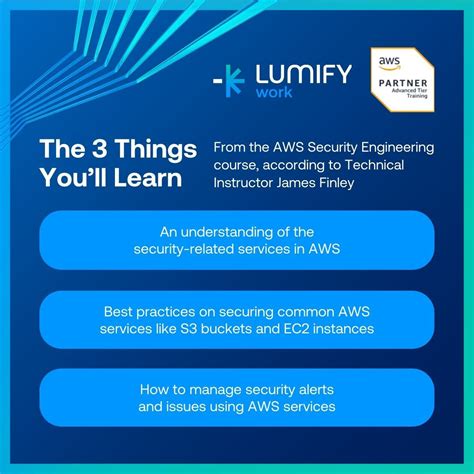 LUMIFY
work

aws
PARTNER
Advanced Tier
Training

The 3 Things You'll Learn

From the AWS Security Engineering course, according to Technical Instructor James Finley

An understanding of the security-related services in AWS

Best practices on securing common AWS services like S3 buckets and EC2 instances

How to manage security alerts and issues using AWS services